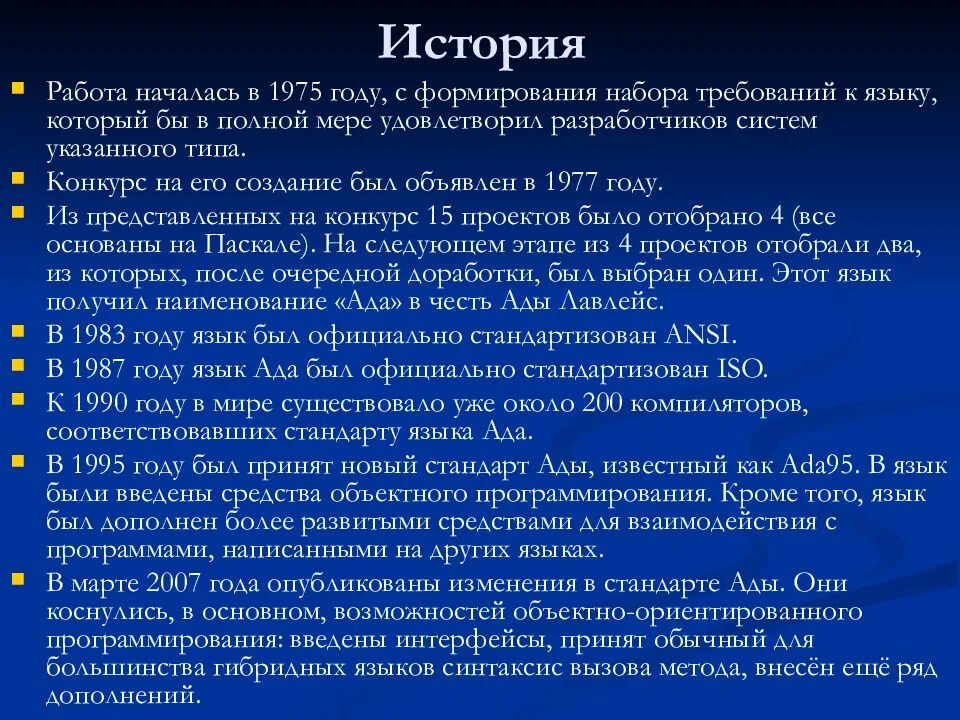 История

Работа началась в 1975 году, с формирования набора требований к языку, который бы в полной мере удовлетворил разработчиков систем указанного типа.

Конкурс на его создание был объявлен в 1977 году.

Из представленных на конкурс 15 проектов было отобрано 4 (все основаны на Паскале). На следующем этапе из 4 проектов отобрали два, из которых, после очередной доработки, был выбран один. Этот язык получил наименование «Ада» в честь Ады Лавлейс.

В 1983 году язык был официально стандартизован ANSI.

В 1987 году язык Ада был официально стандартизован ISO.

К 1990 году в мире существовало уже около 200 компиляторов, соответствовавших стандарту языка Ада.

В 1995 году был принят новый стандарт Ады, известный как Ada95. В язык были введены средства объектного программирования. Кроме того, язык был дополнен более развитыми средствами для взаимодействия с программами, написанными на других языках.

В марте 2007 года опубликованы изменения в стандарте Ады. Они коснулись, в основном, возможностей объектно-ориентированного программирования: введены интерфейсы, принят обычный для большинства гибридных языков синтаксис вызова метода, внесён ещё ряд дополнений.